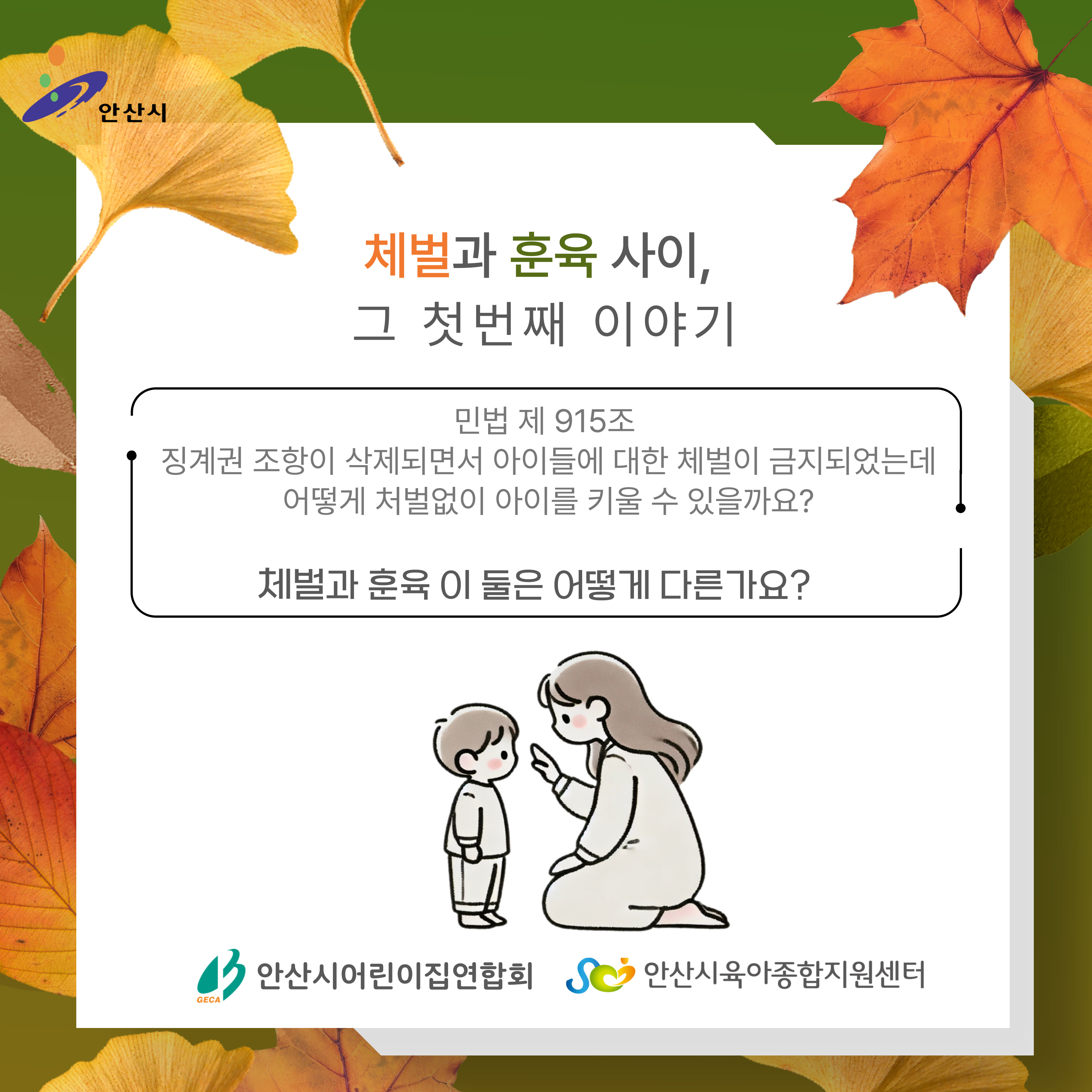 안산시

체벌과 훈육 사이,
그 첫번째 이야기

민법 제 915조
징계권 조항이 삭제되면서 아이들에 대한 체벌이 금지되었는데
어떻게 처벌없이 아이를 키울 수 있을까요?

체벌과 훈육 이 둘은 어떻게 다른가요?

GECA 안산시어린이집연합회
안산시육아종합지원센터